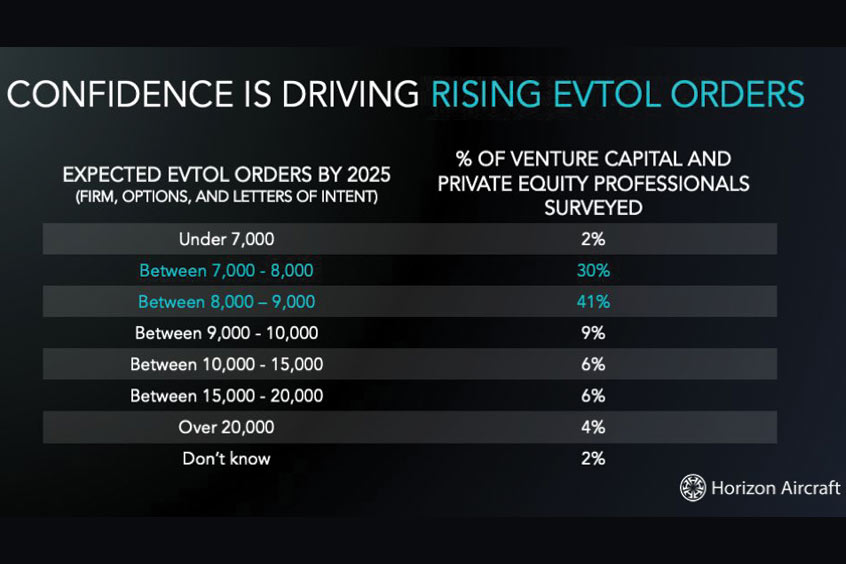 CONFIDENCE IS DRIVING RISING EVTOL ORDERS

| EXPECTED EVTOL ORDERS BY 2025 (FIRM, OPTIONS, AND LETTERS OF INTENT) | % OF VENTURE CAPITAL AND PRIVATE EQUITY PROFESSIONALS SURVEYED |
|---|---|
| Under 7,000 | 2% |
| Between 7,000 - 8,000 | 30% |
| Between 8,000 – 9,000 | 41% |
| Between 9,000 - 10,000 | 9% |
| Between 10,000 - 15,000 | 6% |
| Between 15,000 - 20,000 | 6% |
| Over 20,000 | 4% |
| Don't know | 2% |

Horizon Aircraft